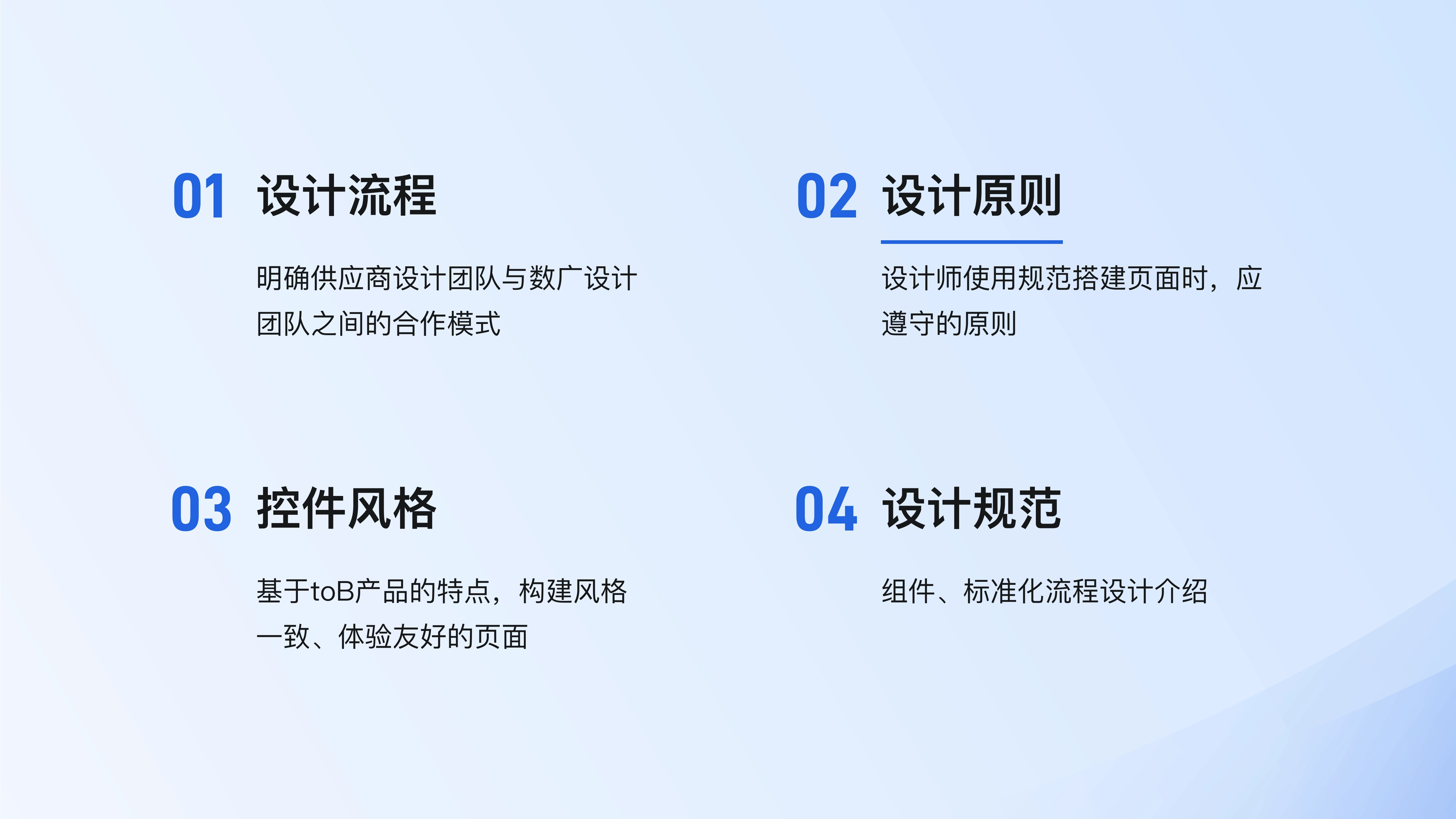 01 设计流程

明确供应商设计团队与数广设计团队之间的合作模式

02 设计原则

设计师使用规范搭建页面时，应遵守的原则

03 控件风格

基于toB产品的特点，构建风格一致、体验友好的页面

04 设计规范

组件、标准化流程设计介绍